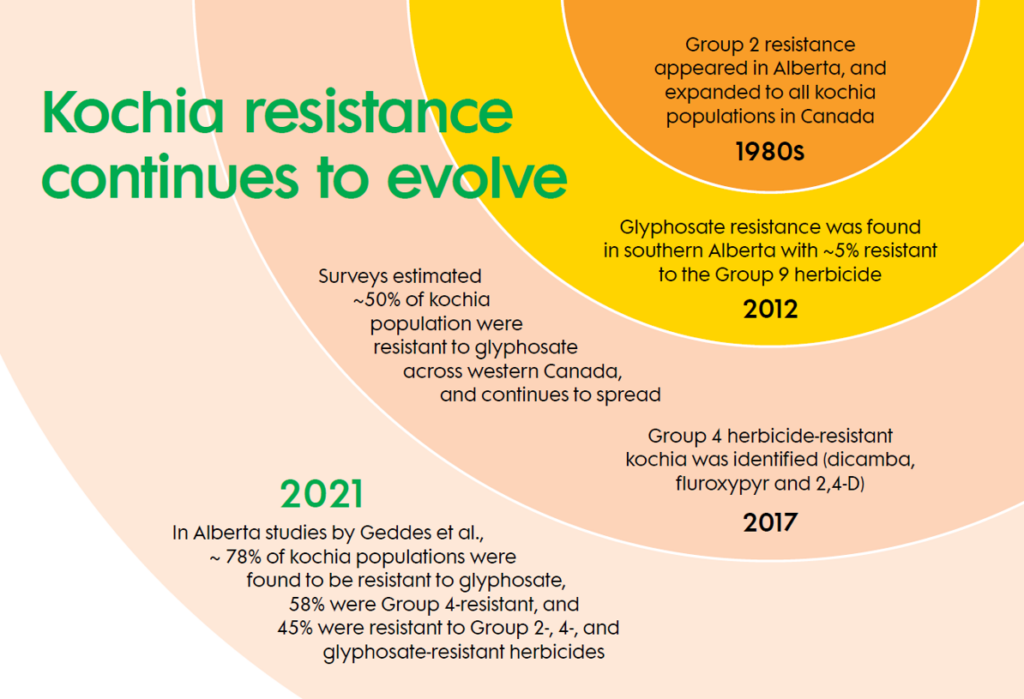 Kochia resistance continues to evolve

Group 2 resistance appeared in Alberta, and expanded to all kochia populations in Canada

1980s

Glyphosate resistance was found in southern Alberta with ~5% resistant to the Group 9 herbicide

2012

Surveys estimated ~50% of kochia population were resistant to glyphosate across western Canada, and continues to spread

Group 4 herbicide-resistant kochia was identified (dicamba, fluroxypyr and 2,4-D)

2017

2021

In Alberta studies by Geddes et al., ~ 78% of kochia populations were found to be resistant to glyphosate, 58% were Group 4-resistant, and 45% were resistant to Group 2-, 4-, and glyphosate-resistant herbicides